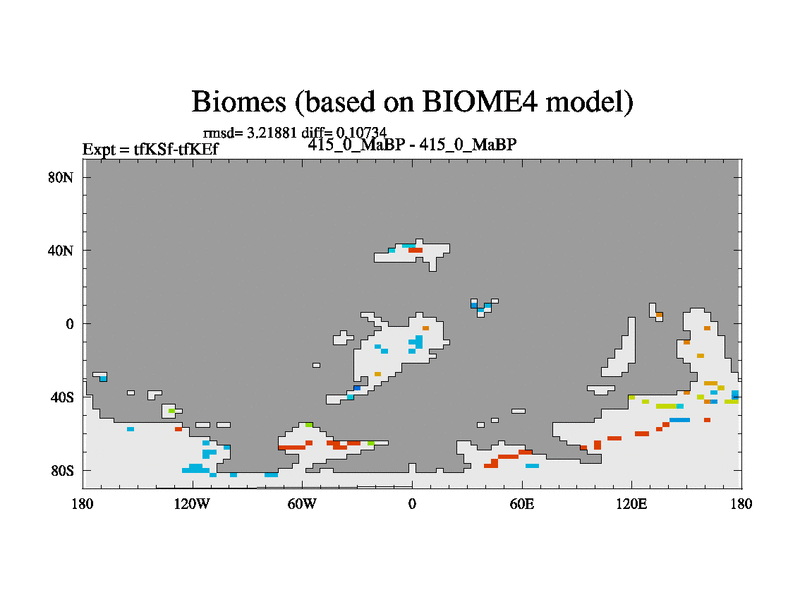 Biomes (based on BIOME4 model)

rmsd= 3.21881 diff= 0.10734
Expt = tfKSf-tfKEf
415_0_MaBP - 415_0_MaBP

80N
40N
0
40S
80S

180
120W
60W
0
60E
120E
180